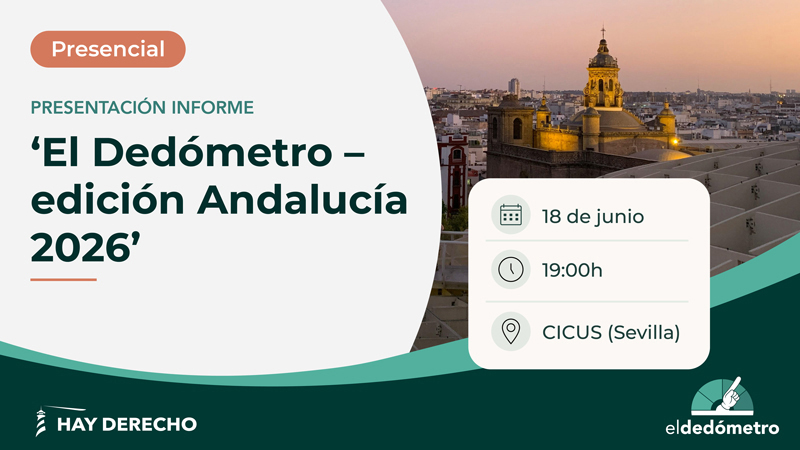 Presencial

PRESENTACIÓN INFORME

‘El Dedómetro – edición Andalucía 2026’

18 de junio

19:00h

CICUS (Sevilla)

HAY DERECHO

eldedómetro